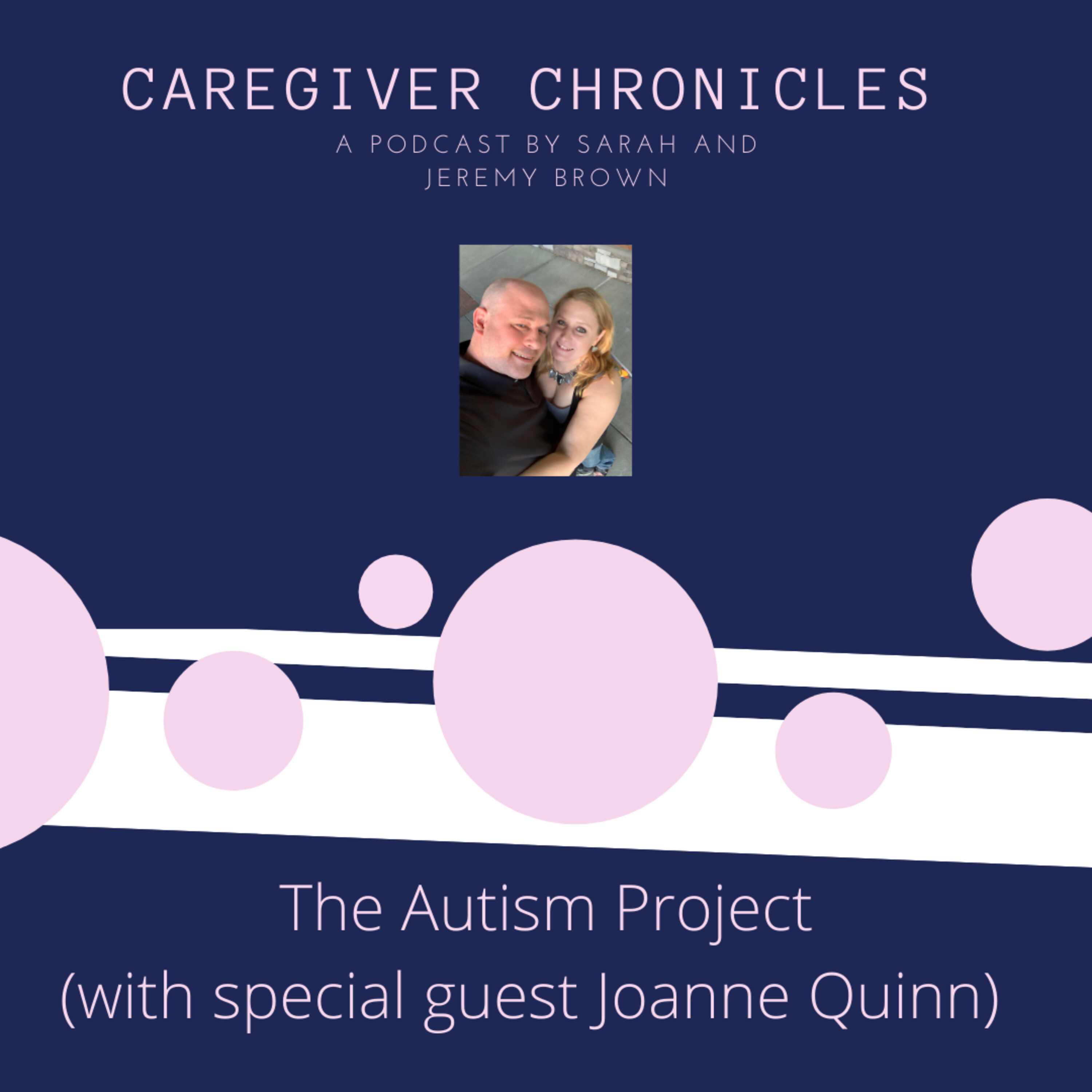 CAREGIVER CHRONICLES

A PODCAST BY SARAH AND JEREMY BROWN

The Autism Project
(with special guest Joanne Quinn)